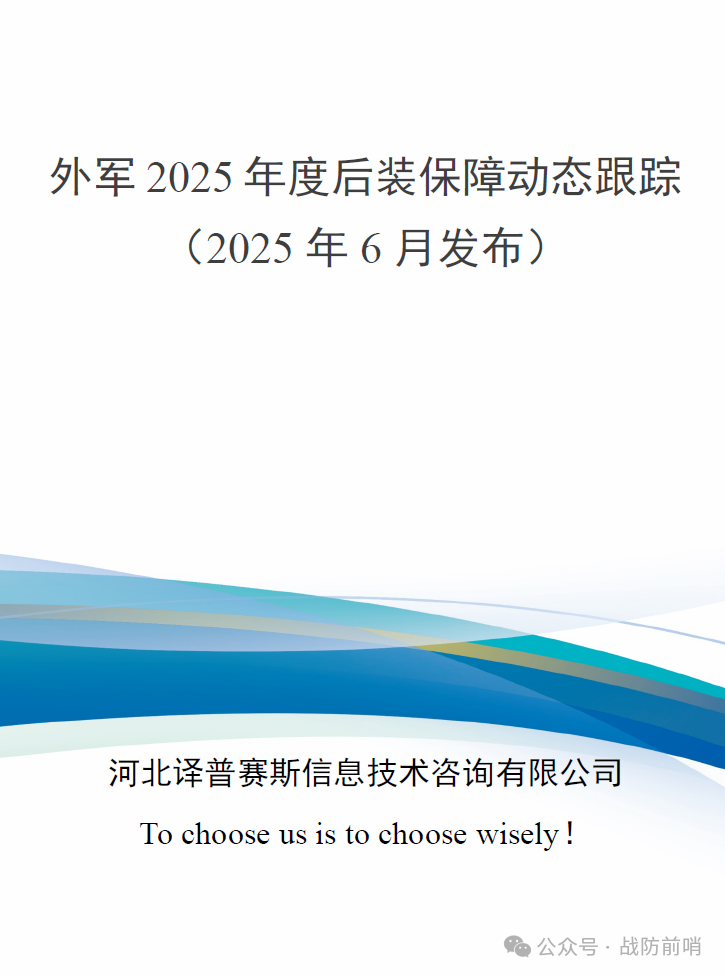 外军 2025 年度后装保障动态跟踪
（2025 年 6 月发布）

河北译普赛斯信息技术咨询有限公司

To choose us is to choose wisely！

公众号 · 战防前哨